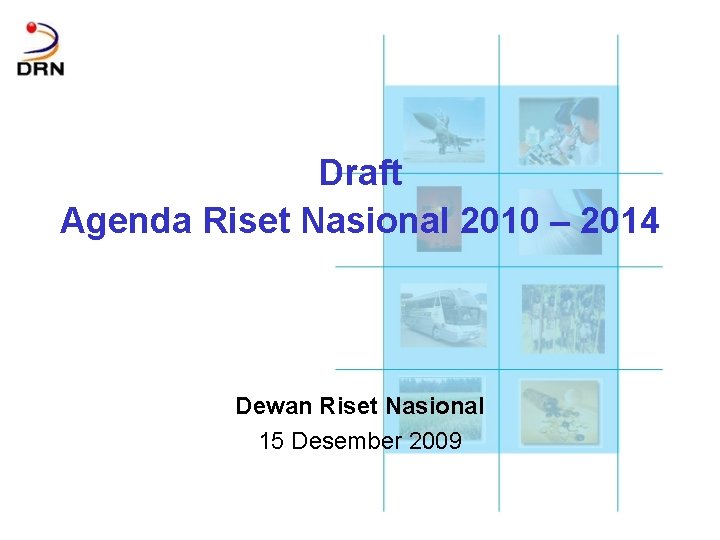 DRN

Draft
Agenda Riset Nasional 2010 – 2014

Dewan Riset Nasional
15 Desember 2009